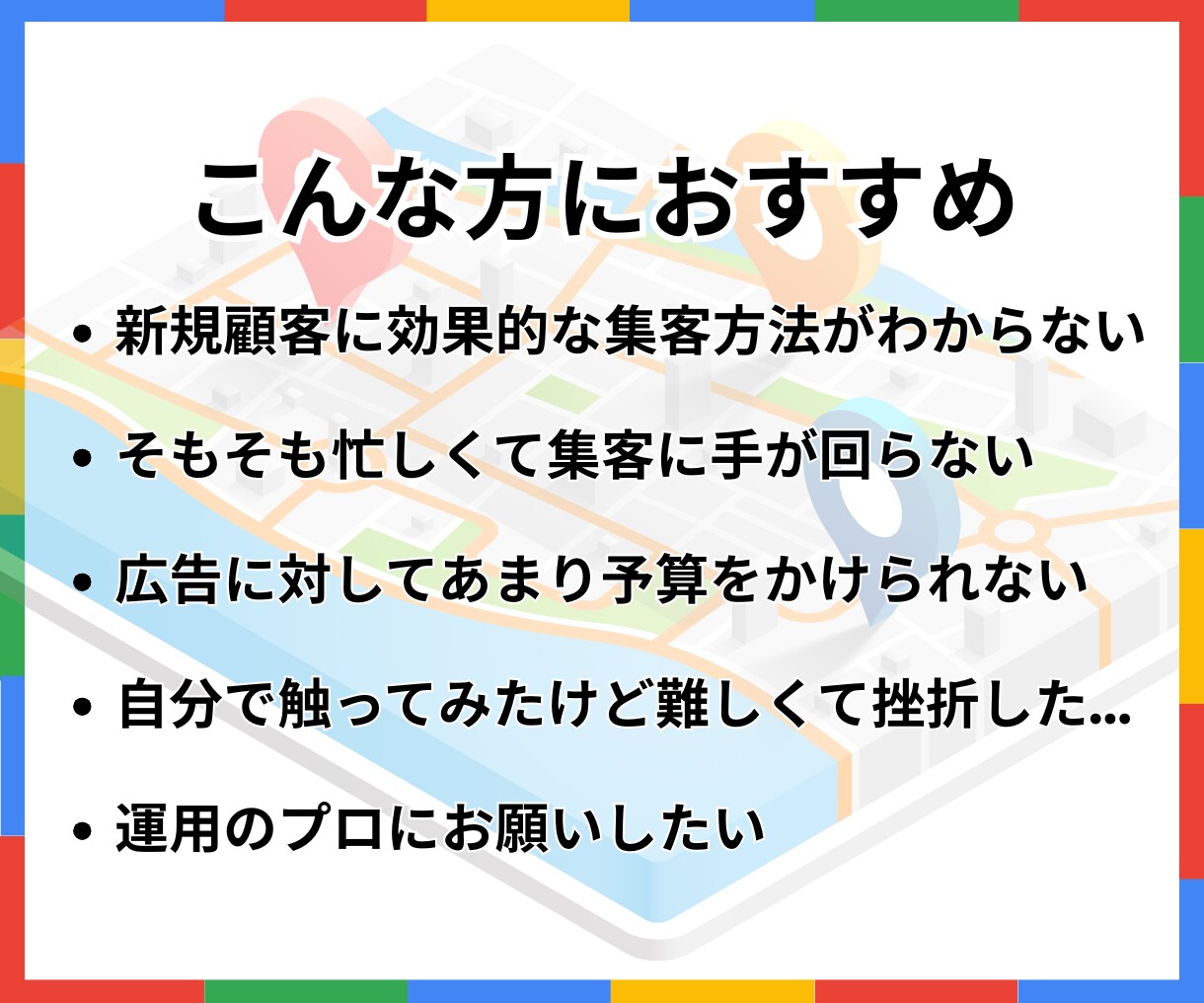 こんな方におすすめ

• 新規顧客に効果的な集客方法がわからない

• そもそも忙しくて集客に手が回らない

• 広告に対してあまり予算をかけられない

• 自分で触ってみたけど難しくて挫折した...

• 運用のプロにお願いしたい